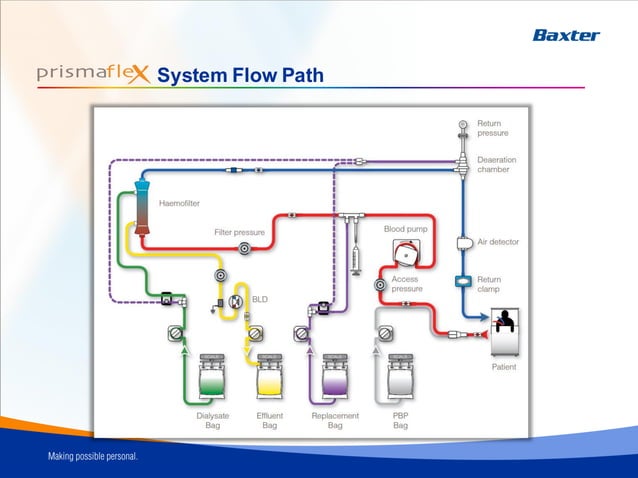 Baxter

prismaflex System Flow Path

Return pressure

Deaeration chamber

Haemofilter

Filter pressure

Blood pump

Air detector

Access pressure

Return clamp

BLD

Patient

Dialysate Bag

Effluent Bag

Replacement Bag

PBP Bag

Making possible personal.